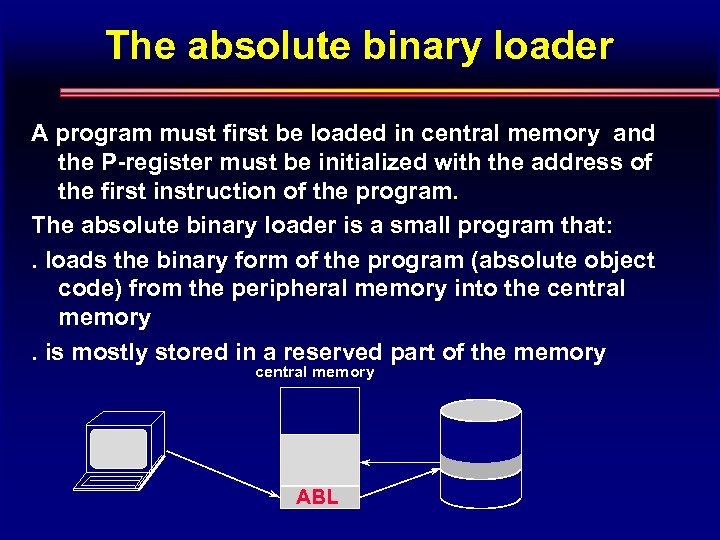 The absolute binary loader

A program must first be loaded in central memory and the P-register must be initialized with the address of the first instruction of the program.

The absolute binary loader is a small program that:

. loads the binary form of the program (absolute object code) from the peripheral memory into the central memory

. is mostly stored in a reserved part of the memory

central memory

ABL